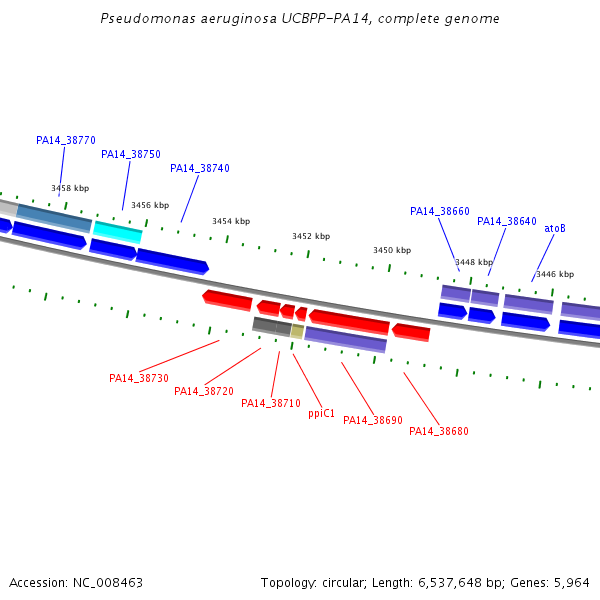 Pseudomonas aeruginosa UCBPP-PA14, complete genome

PA14_38770
PA14_38750
PA14_38740
3458 kbp
3456 kbp
3454 kbp
3452 kbp
3450 kbp
PA14_38660
PA14_38640
atoB
3448 kbp
3446 kbp

PA14_38730
PA14_38720
PA14_38710
ppiC1
PA14_38690
PA14_38680

Accession: NC_008463

Topology: circular; Length: 6,537,648 bp; Genes: 5,964